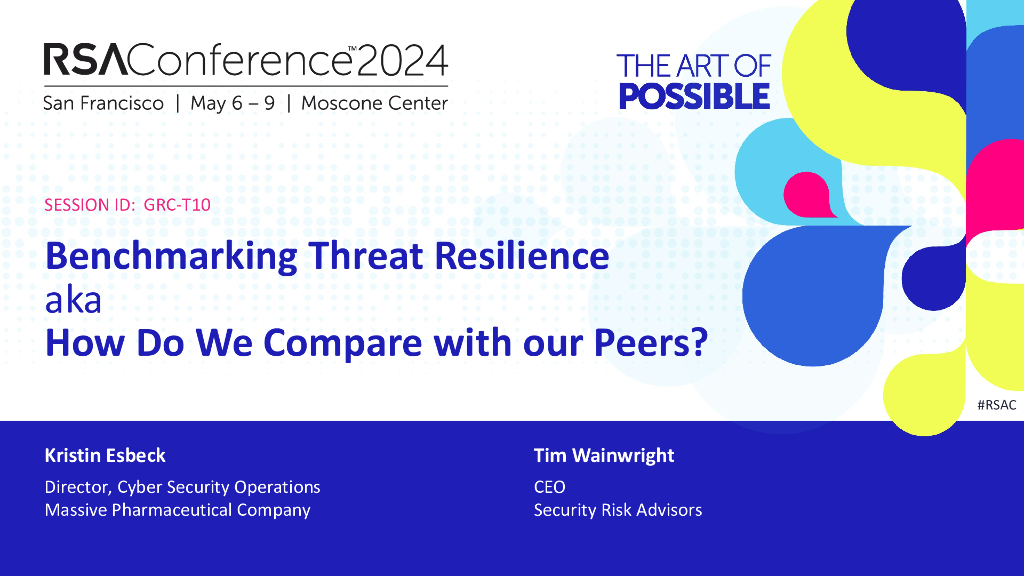 RSAConference™2024
San Francisco | May 6 – 9 | Moscone Center

THE ART OF
POSSIBLE

SESSION ID: GRC-T10

Benchmarking Threat Resilience
aka
How Do We Compare with our Peers?

#RSAC

Kristin Esbeck
Director, Cyber Security Operations
Massive Pharmaceutical Company

Tim Wainwright
CEO
Security Risk Advisors